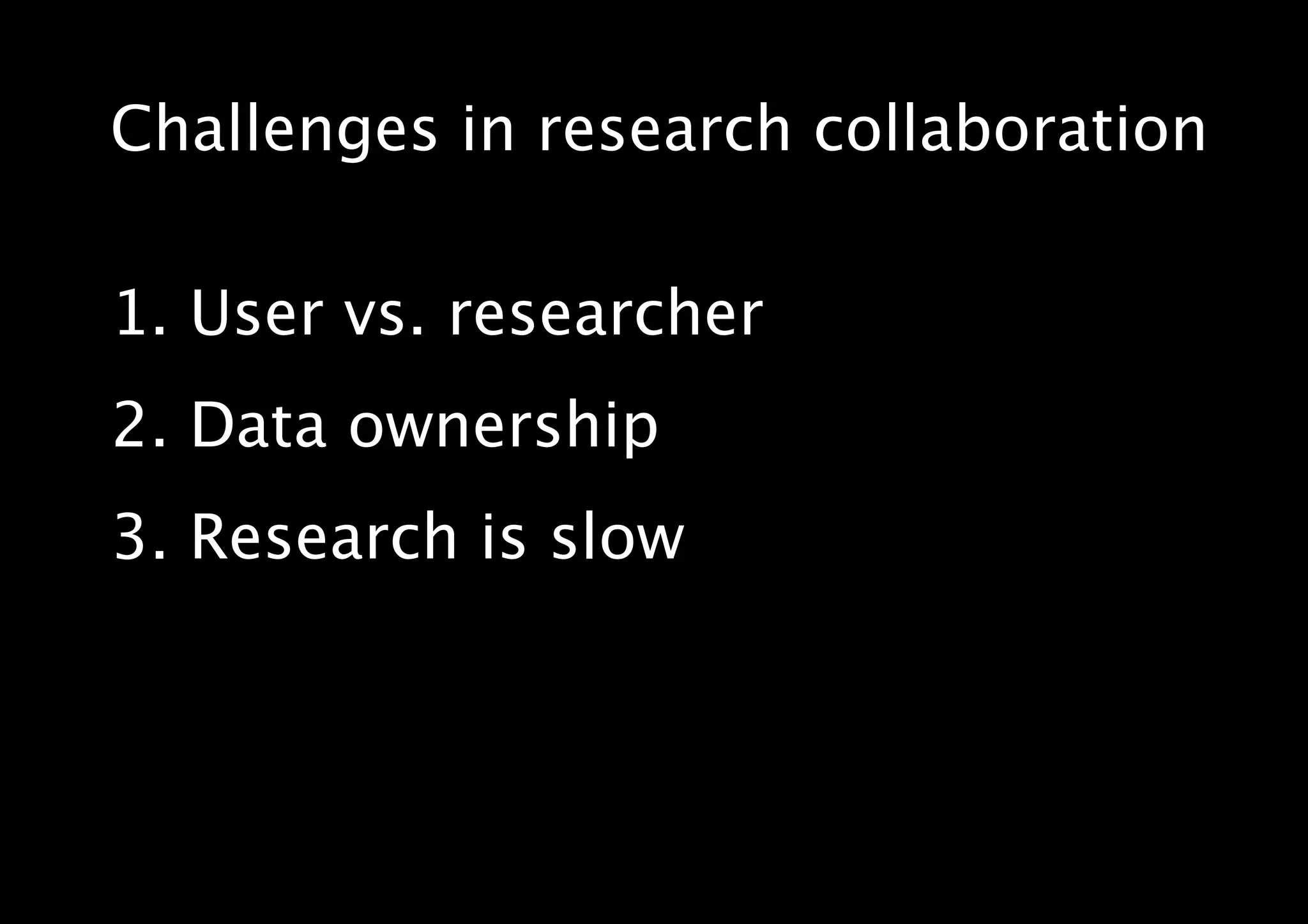 Challenges in research collaboration

1. User vs. researcher

2. Data ownership

3. Research is slow